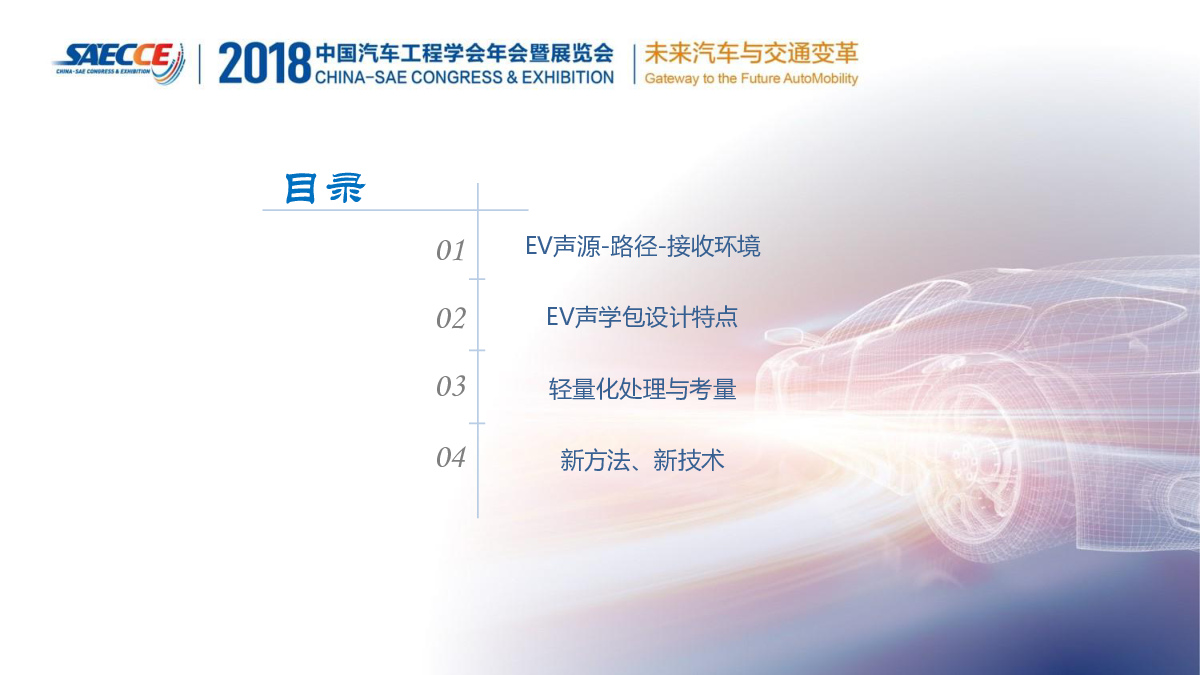 SAECCE
CHINA-SAE CONGRESS & EXHIBITION

2018 中国汽车工程学会年会暨展览会
CHINA-SAE CONGRESS & EXHIBITION

未来汽车与交通变革
Gateway to the Future AutoMobility

目录

01 EV声源-路径-接收环境

02 EV声学包设计特点

03 轻量化处理与考量

04 新方法、新技术